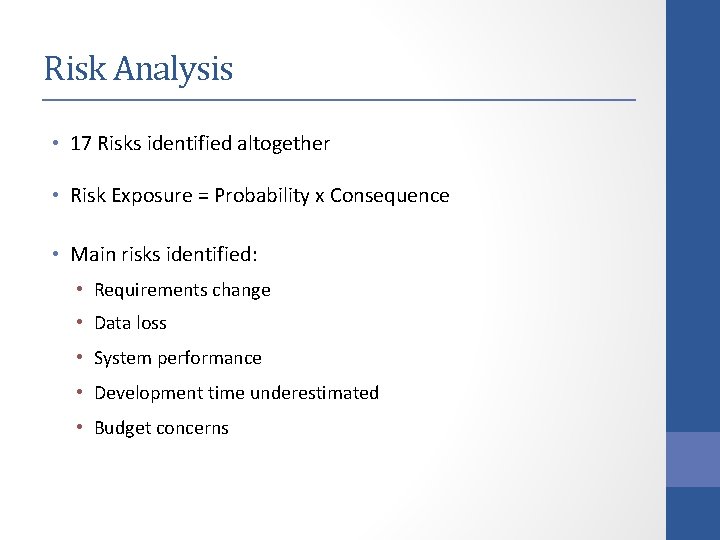 Risk Analysis

• 17 Risks identified altogether

• Risk Exposure = Probability x Consequence

• Main risks identified:
  • Requirements change
  • Data loss
  • System performance
  • Development time underestimated
  • Budget concerns